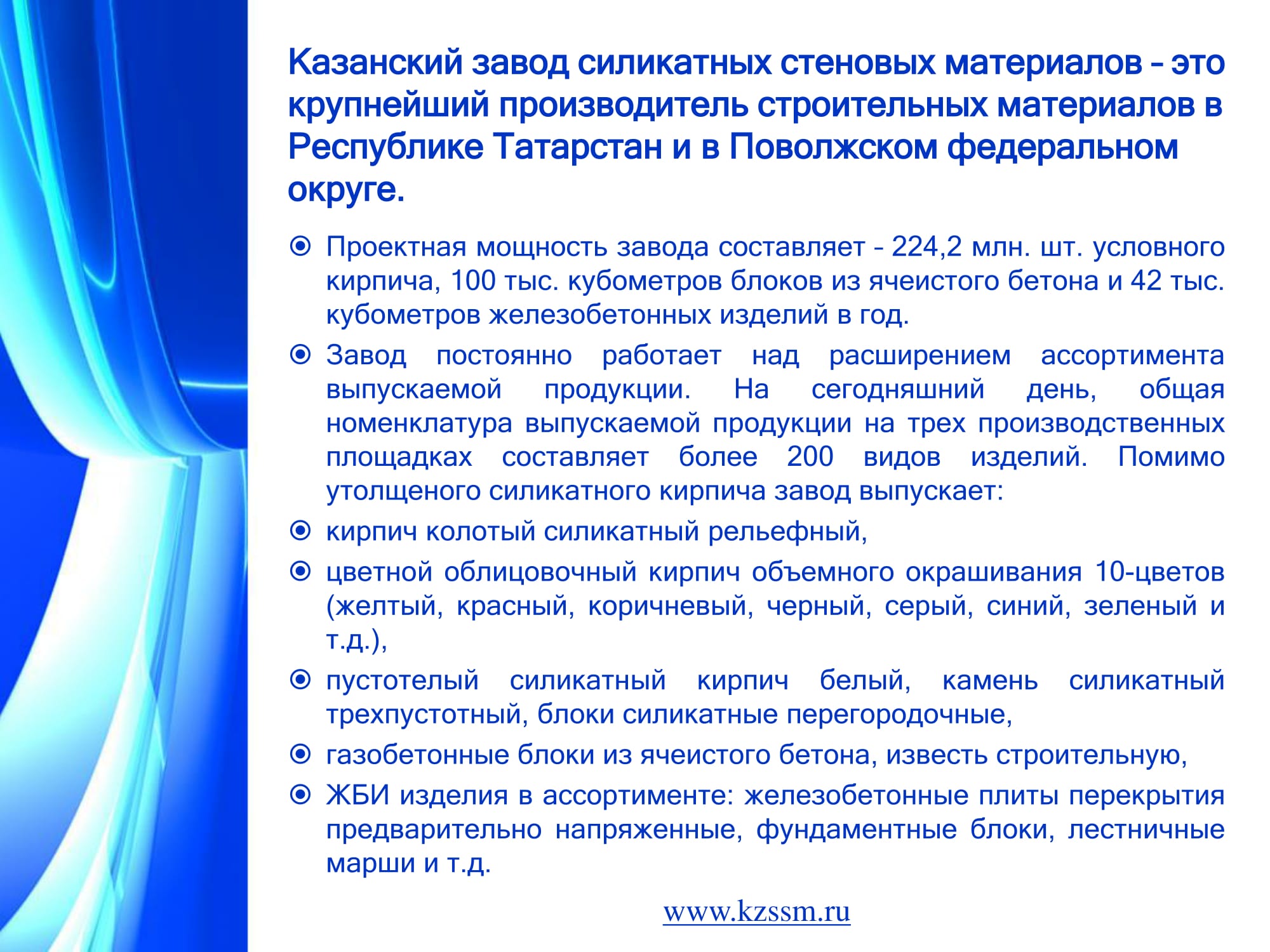 Казанский завод силикатных стеновых материалов – это крупнейший производитель строительных материалов в Республике Татарстан и в Поволжском федеральном округе.

Проектная мощность завода составляет – 224,2 млн. шт. условного кирпича, 100 тыс. кубометров блоков из ячеистого бетона и 42 тыс. кубометров железобетонных изделий в год.

Завод постоянно работает над расширением ассортимента выпускаемой продукции. На сегодняшний день, общая номенклатура выпускаемой продукции на трех производственных площадках составляет более 200 видов изделий. Помимо утолщеного силикатного кирпича завод выпускает:

кирпич колотый силикатный рельефный,

цветной облицовочный кирпич объемного окрашивания 10-цветов (желтый, красный, коричневый, черный, серый, синий, зеленый и т.д.),

пустотелый силикатный кирпич белый, камень силикатный трехпустотный, блоки силикатные перегородочные,

газобетонные блоки из ячеистого бетона, известь строительную,

ЖБИ изделия в ассортименте: железобетонные плиты перекрытия предварительно напряженные, фундаментные блоки, лестничные марши и т.д.

www.kzssm.ru